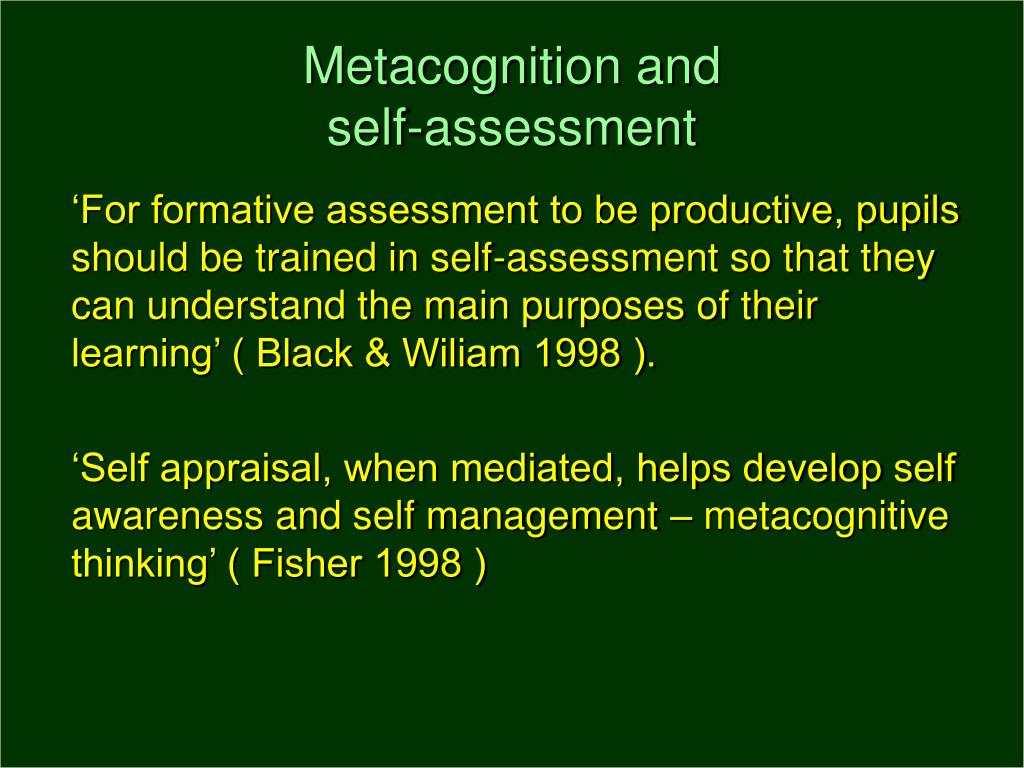 Metacognition and
self-assessment

‘For formative assessment to be productive, pupils should be trained in self-assessment so that they can understand the main purposes of their learning’ ( Black & Wiliam 1998 ).

‘Self appraisal, when mediated, helps develop self awareness and self management – metacognitive thinking’ ( Fisher 1998 )